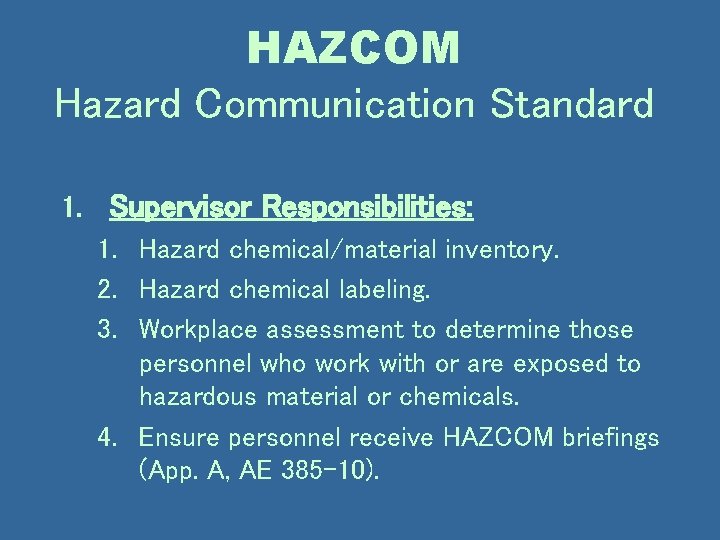 HAZCOM
Hazard Communication Standard

1. Supervisor Responsibilities:

1. Hazard chemical/material inventory.
2. Hazard chemical labeling.
3. Workplace assessment to determine those personnel who work with or are exposed to hazardous material or chemicals.
4. Ensure personnel receive HAZCOM briefings (App. A, AE 385-10).